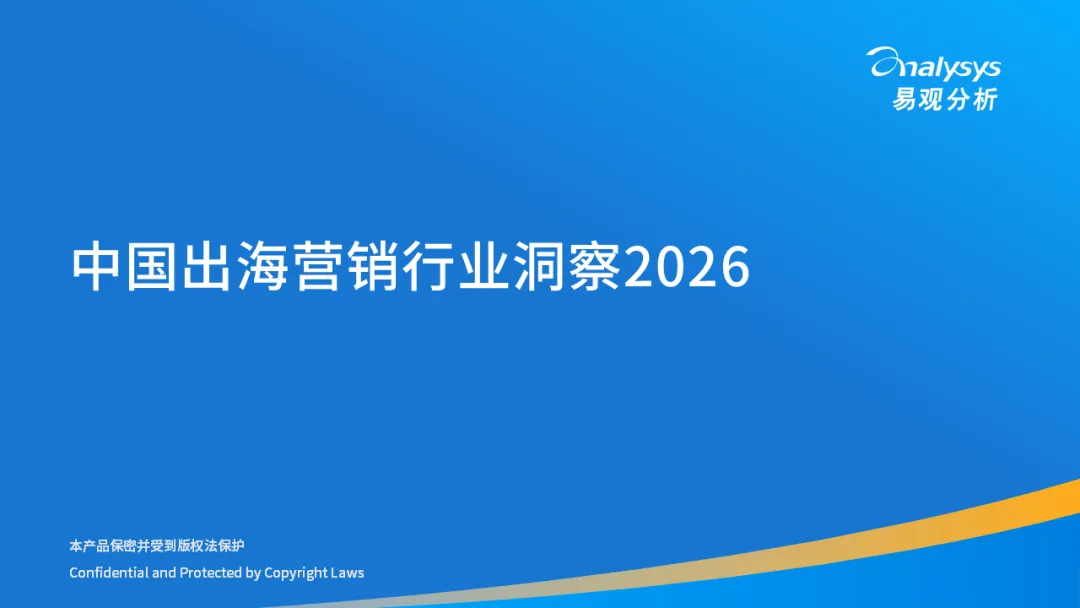 Analysys
易观分析

中国出海营销行业洞察2026

本产品保密并受到版权法保护
Confidential and Protected by Copyright Laws